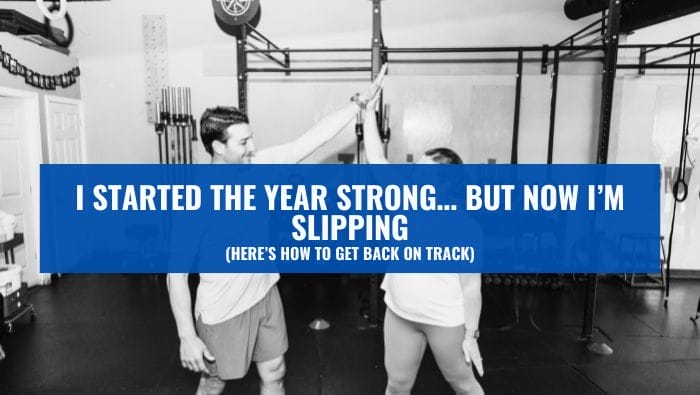 I STARTED THE YEAR STRONG... BUT NOW I'M SLIPPING
(HERE'S HOW TO GET BACK ON TRACK)